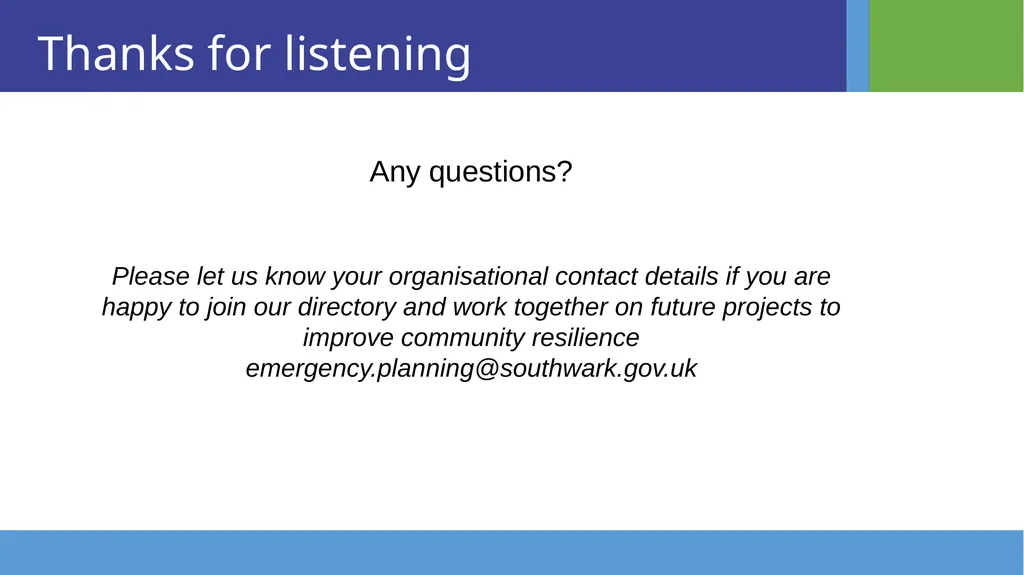 Thanks for listening

Any questions?

Please let us know your organisational contact details if you are happy to join our directory and work together on future projects to improve community resilience
emergency.planning@southwark.gov.uk